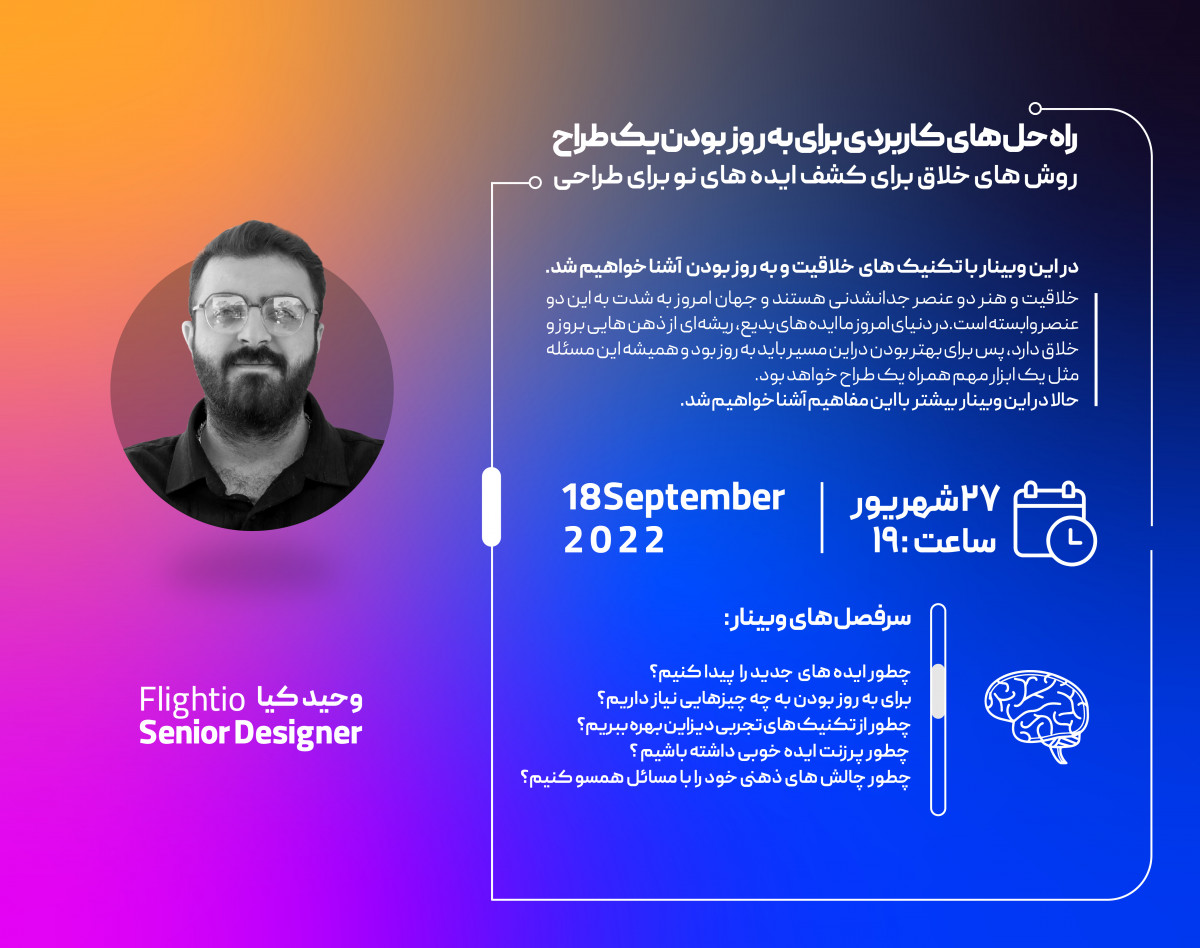 راه حل های کاربردی برای به روز بودن یک طراح
روش های خلاق برای کشف ایده های نو برای طراحی

در این وبینار با تکنیک های خلاقیت و به روز بودن آشنا خواهیم شد.

خلاقیت و هنر دو عنصر جدانشدنی هستند و جهان امروز به شدت به این دو عنصر وابسته است. در دنیای امروز ما ایده های بدیع، ریشه ای از ذهن هایی بروز و خلاق دارد، پس برای بهتر بودن در این مسیر باید به روز بود و همیشه این مسئله مثل یک ابزار مهم همراه یک طراح خواهد بود.
حالا در این وبینار بیشتر با این مفاهیم آشنا خواهیم شد.

۲۷ شهریور
ساعت: ۱۹

18September
2022

سرفصل های وبینار:

چطور ایده های جدید را پیدا کنیم؟
برای به روز بودن به چه چیزهایی نیاز داریم؟
چطور از تکنیک های تجربی دیزاین بهره ببریم؟
چطور پرزنت ایده خوبی داشته باشیم؟
چطور چالش های ذهنی خود را با مسائل همسو کنیم؟

وحید کیا Flightio
Senior Designer